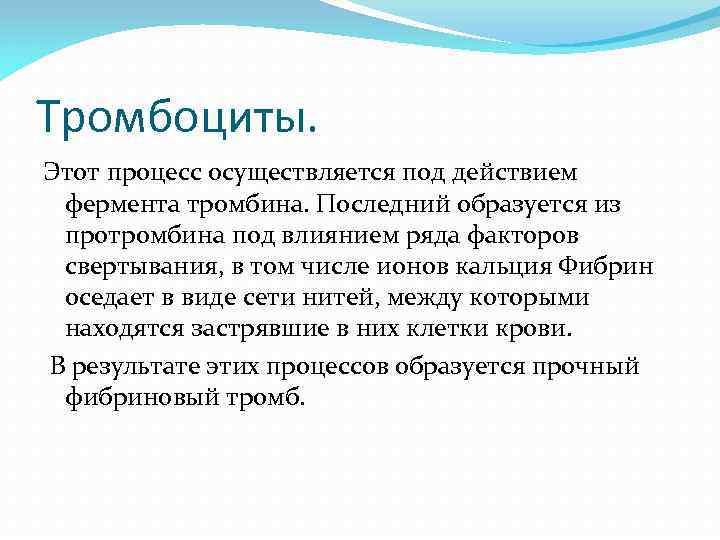 Тромбоциты.

Этот процесс осуществляется под действием фермента тромбина. Последний образуется из протромбина под влиянием ряда факторов свертывания, в том числе ионов кальция Фибрин оседает в виде сети нитей, между которыми находятся застрявшие в них клетки крови.

В результате этих процессов образуется прочный фибриновый тромб.